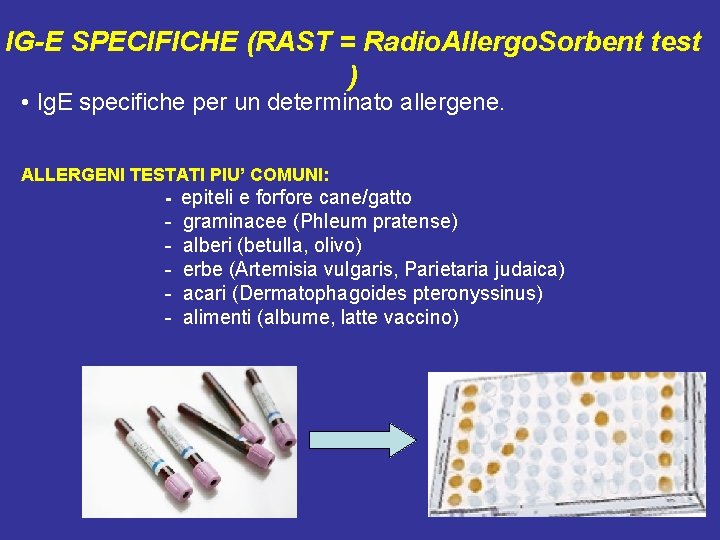 IG-E SPECIFICHE (RAST = RadioAllergoSorbent test )

• IgE specifiche per un determinato allergene.

ALLERGENI TESTATI PIU' COMUNI:

- epiteli e forfore cane/gatto
- graminacee (Phleum pratense)
- alberi (betulla, olivo)
- erbe (Artemisia vulgaris, Parietaria judaica)
- acari (Dermatophagoides pteronyssinus)
- alimenti (albume, latte vaccino)